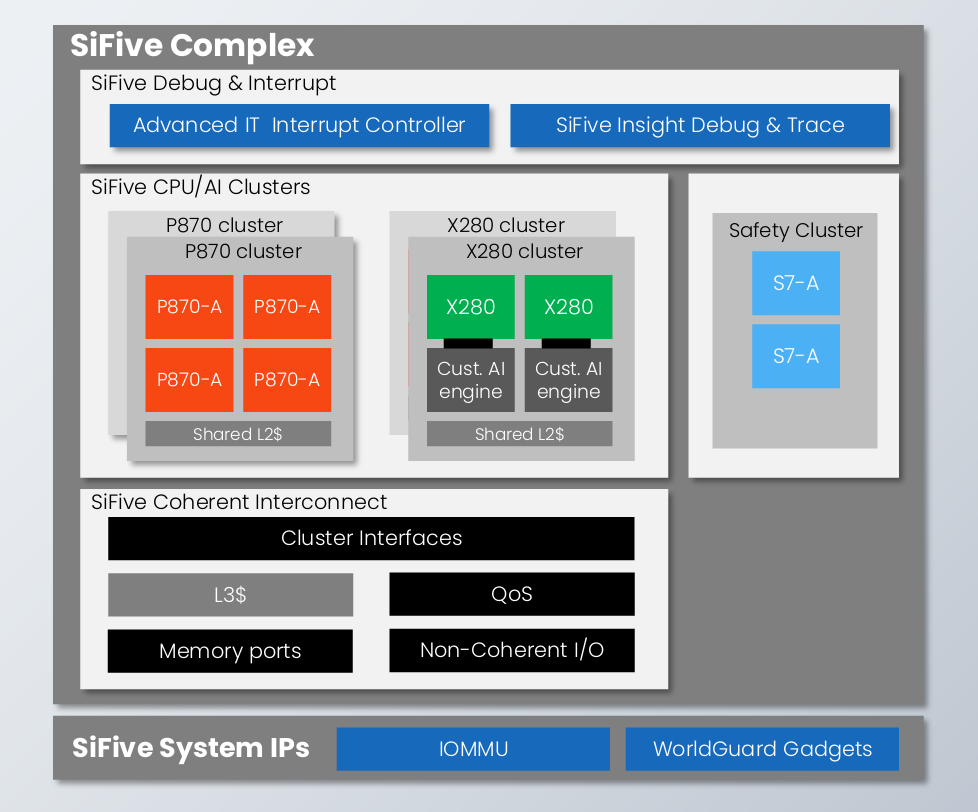 SiFive Complex

SiFive Debug & Interrupt

Advanced IT Interrupt Controller

SiFive Insight Debug & Trace

SiFive CPU/AI Clusters

P870 cluster

P870 cluster

P870-A

P870-A

P870-A

P870-A

Shared L2$

X280 cluster

X280 cluster

X280

X280

Cust. AI engine

Cust. AI engine

Shared L2$

Safety Cluster

S7-A

S7-A

SiFive Coherent Interconnect

Cluster Interfaces

L3$

QoS

Memory ports

Non-Coherent I/O

SiFive System IPs

IOMMU

WorldGuard Gadgets